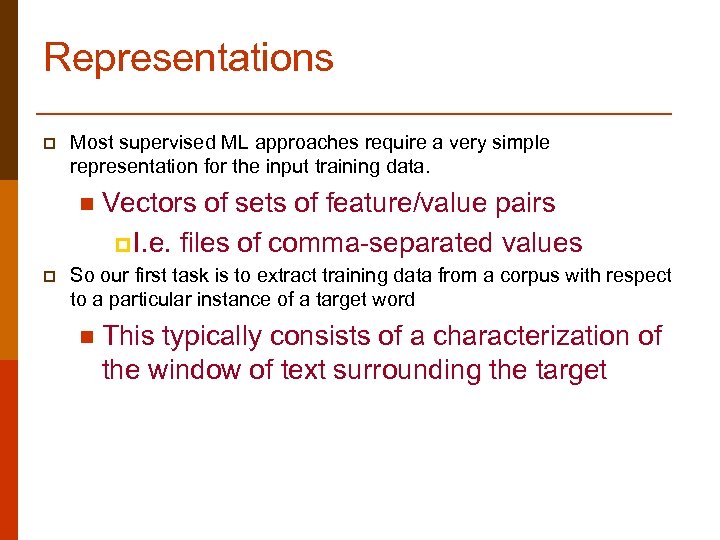 Representations

Most supervised ML approaches require a very simple representation for the input training data.

Vectors of sets of feature/value pairs

I.e. files of comma-separated values

So our first task is to extract training data from a corpus with respect to a particular instance of a target word

This typically consists of a characterization of the window of text surrounding the target